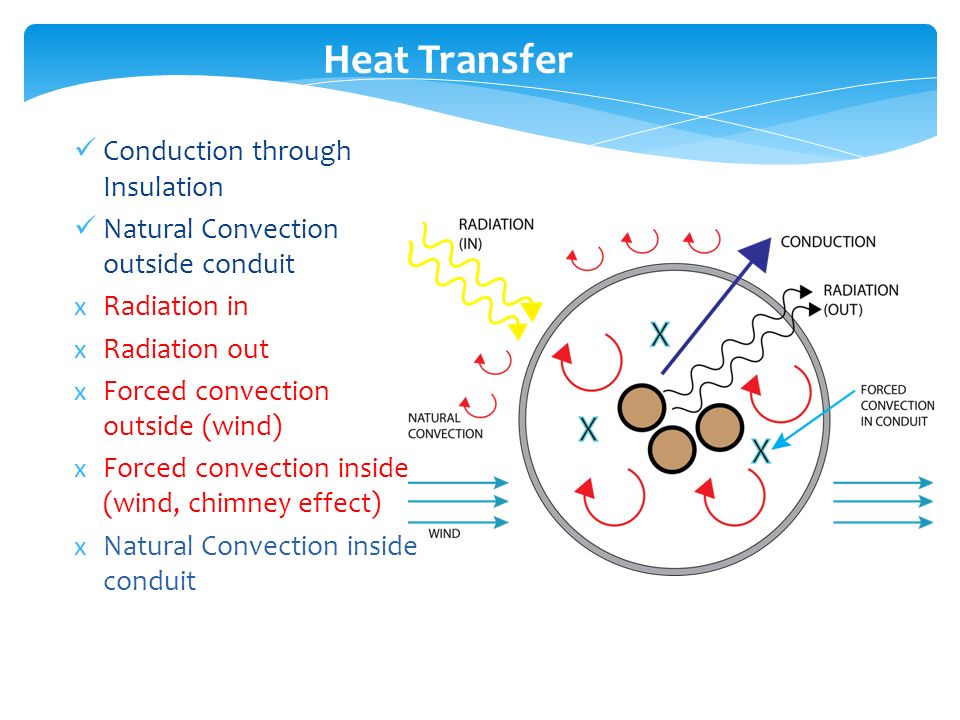 Heat Transfer

✓ Conduction through Insulation

✓ Natural Convection outside conduit

x Radiation in

x Radiation out

x Forced convection outside (wind)

x Forced convection inside (wind, chimney effect)

x Natural Convection inside conduit

RADIATION (IN)

CONDUCTION

RADIATION (OUT)

X

X

X

FORCED CONVECTION IN CONDUIT

NATURAL CONVECTION

WIND